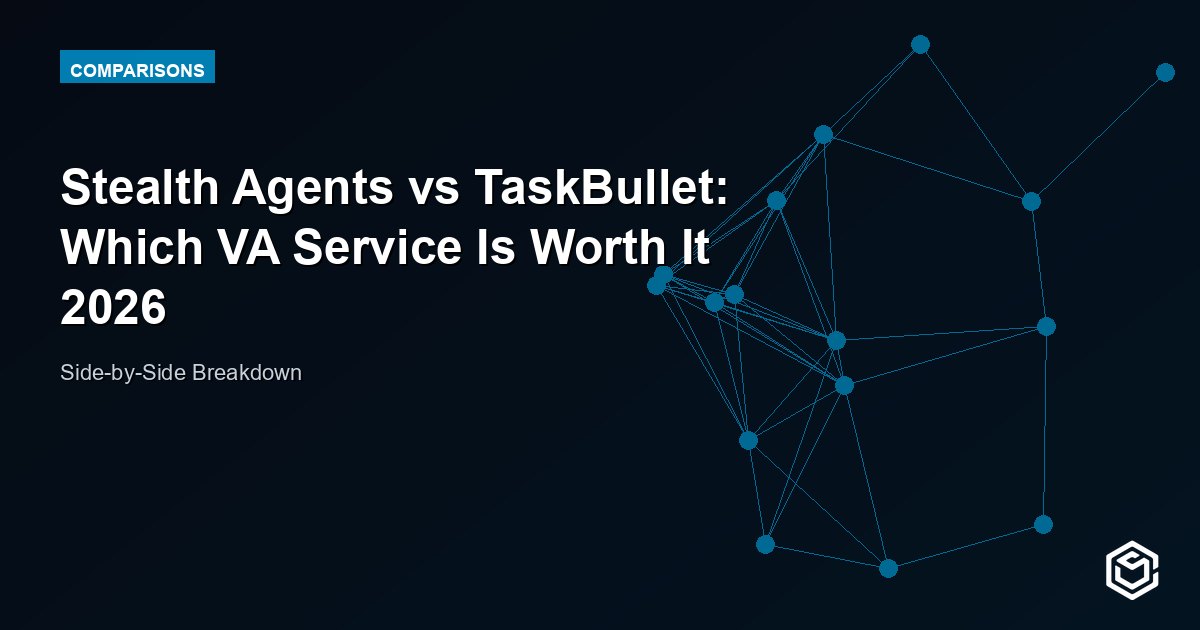 COMPARISONS

Stealth Agents vs TaskBullet: Which VA Service Is Worth It 2026

Side-by-Side Breakdown